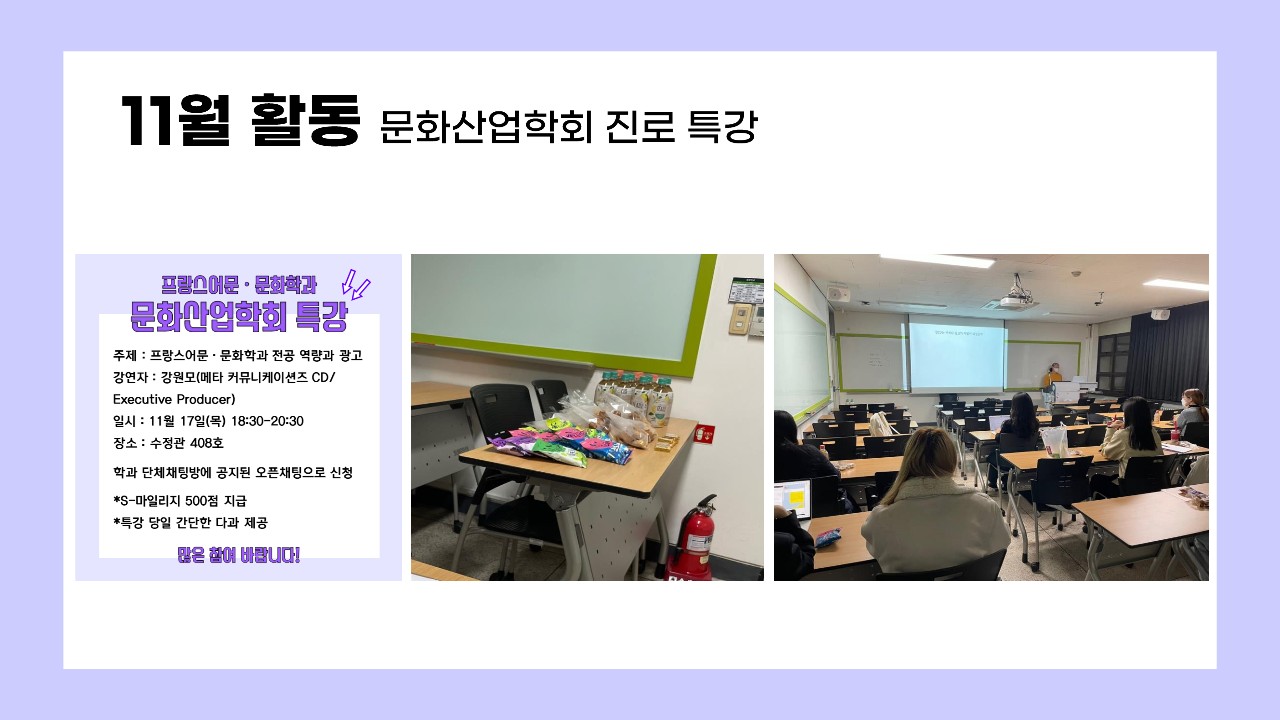 11월 활동 문화산업학회 진로 특강

프랑스어문 · 문화학과
문화산업학회 특강

주제 : 프랑스어문 · 문화학과 전공 역량과 광고
강연자 : 강원모(메타 커뮤니케이션즈 CD/ Executive Producer)
일시 : 11월 17일(목) 18:30-20:30
장소 : 수정관 408호

학과 단체채팅방에 공지된 오픈채팅으로 신청

*S-마일리지 500점 지급
*특강 당일 간단한 다과 제공

많은 참여 바랍니다!